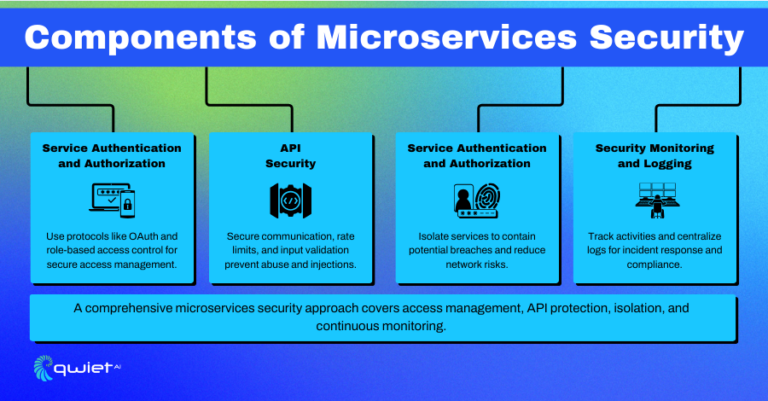 Components of Microservices Security

Service Authentication and Authorization

Use protocols like OAuth and role-based access control for secure access management.

API Security

Secure communication, rate limits, and input validation prevent abuse and injections.

Service Authentication and Authorization

Isolate services to contain potential breaches and reduce network risks.

Security Monitoring and Logging

Track activities and centralize logs for incident response and compliance.

A comprehensive microservices security approach covers access management, API protection, isolation, and continuous monitoring.

qwiet AI